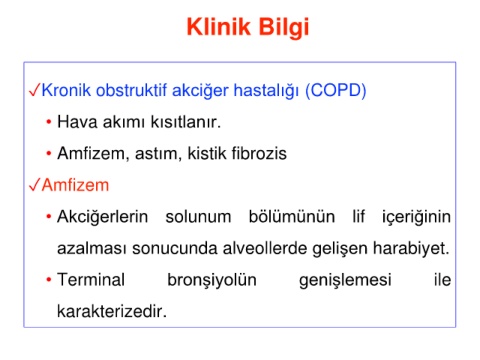 Klinik Bilgi

✓Kronik obstruktif akciğer hastalığı (COPD)

• Hava akımı kısıtlanır.

• Amfizem, astım, kistik fibrozis

✓Amfizem

• Akciğerlerin solunum bölümünün lif içeriğinin azalması sonucunda alveollerde gelişen harabiyet.

• Terminal bronşiyolün genişlemesi ile karakterizedir.